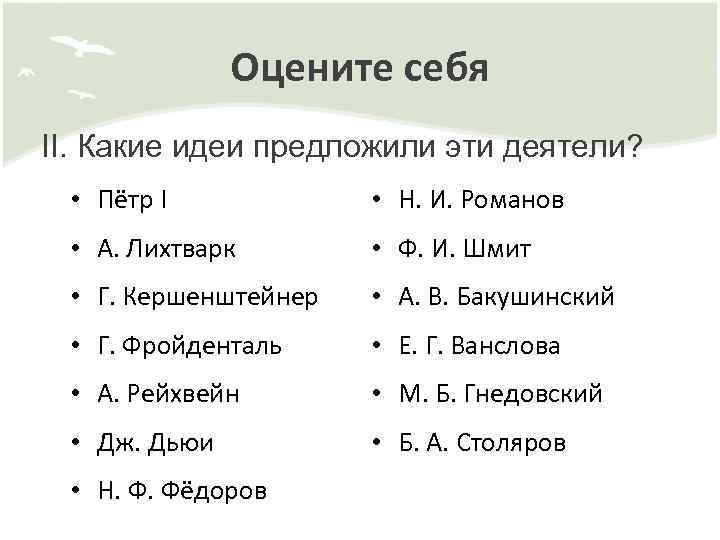 Оцените себя

II. Какие идеи предложили эти деятели?

• Пётр I
• А. Лихтварк
• Г. Кершенштейнер
• Г. Фройденталь
• А. Рейхвейн
• Дж. Дьюи
• Н. Ф. Фёдоров

• Н. И. Романов
• Ф. И. Шмит
• А. В. Бакушинский
• Е. Г. Ванслова
• М. Б. Гнедовский
• Б. А. Столяров